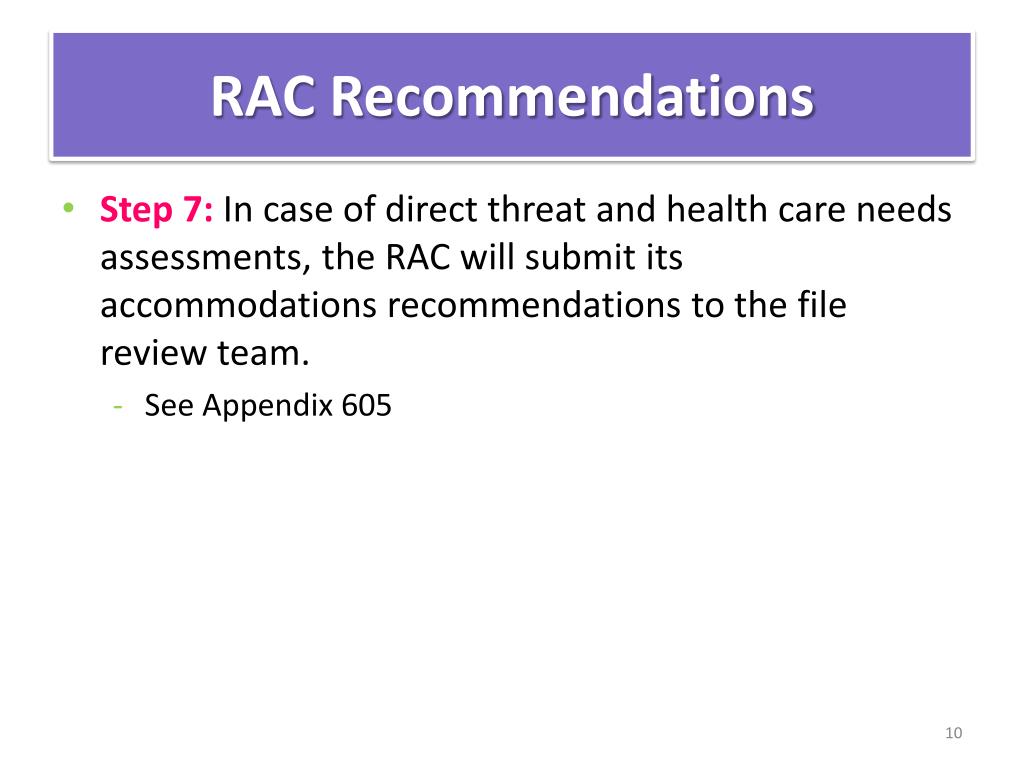 RAC Recommendations

• Step 7: In case of direct threat and health care needs assessments, the RAC will submit its accommodations recommendations to the file review team.
  - See Appendix 605

10